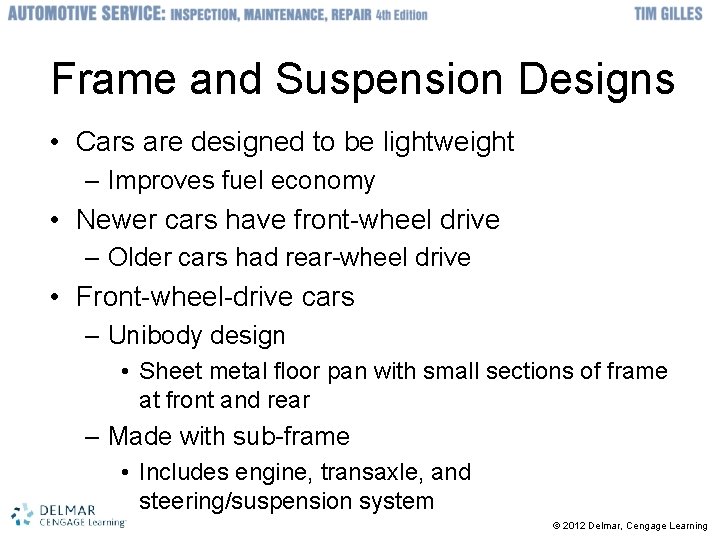 AUTOMOTIVE SERVICE: INSPECTION, MAINTENANCE, REPAIR 4th Edition

TIM GILLES

Frame and Suspension Designs

• Cars are designed to be lightweight
– Improves fuel economy
• Newer cars have front-wheel drive
– Older cars had rear-wheel drive
• Front-wheel-drive cars
– Unibody design
• Sheet metal floor pan with small sections of frame at front and rear
– Made with sub-frame
• Includes engine, transaxle, and steering/suspension system

DELMAR CENGAGE Learning

© 2012 Delmar, Cengage Learning